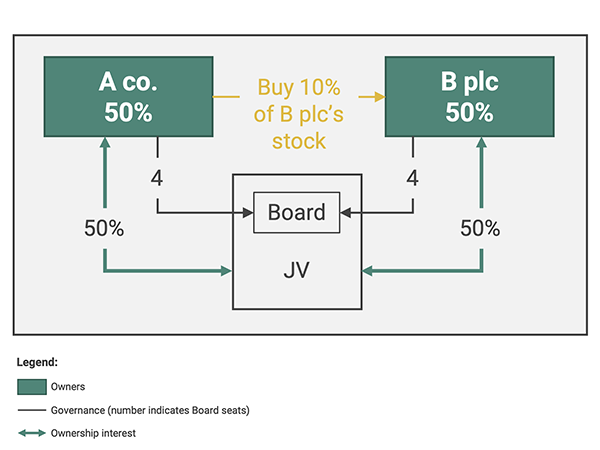 A co.
50%

Buy 10% of B plc's stock

B plc
50%

4

4

Board

50%

50%

JV

Legend:

Owners

Governance (number indicates Board seats)

Ownership interest